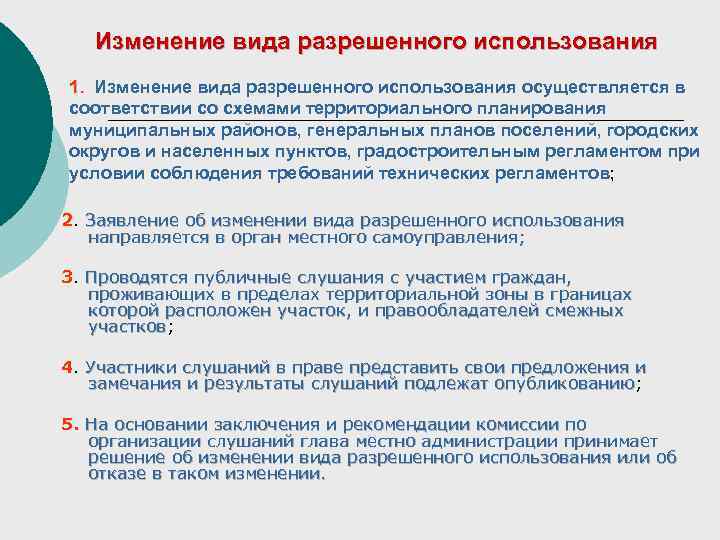 Изменение вида разрешенного использования

1. Изменение вида разрешенного использования осуществляется в соответствии со схемами территориального планирования муниципальных районов, генеральных планов поселений, городских округов и населенных пунктов, градостроительным регламентом при условии соблюдения требований технических регламентов;

2. Заявление об изменении вида разрешенного использования направляется в орган местного самоуправления;

3. Проводятся публичные слушания с участием граждан, проживающих в пределах территориальной зоны в границах которой расположен участок, и правообладателей смежных участков;

4. Участники слушаний в праве представить свои предложения и замечания и результаты слушаний подлежат опубликованию;

5. На основании заключения и рекомендации комиссии по организации слушаний глава местно администрации принимает решение об изменении вида разрешенного использования или об отказе в таком изменении.